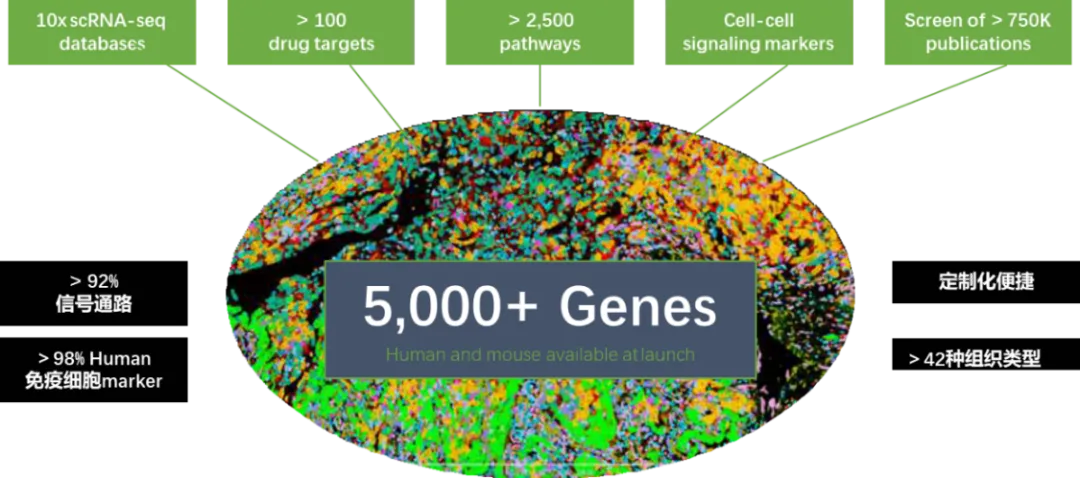 10x scRNA-seq databases

> 100 drug targets

> 2,500 pathways

Cell-cell signaling markers

Screen of > 750K publications

> 92%
信号通路

> 98% Human
免疫细胞marker

5,000+ Genes

Human and mouse available at launch

定制化便捷

> 42种组织类型